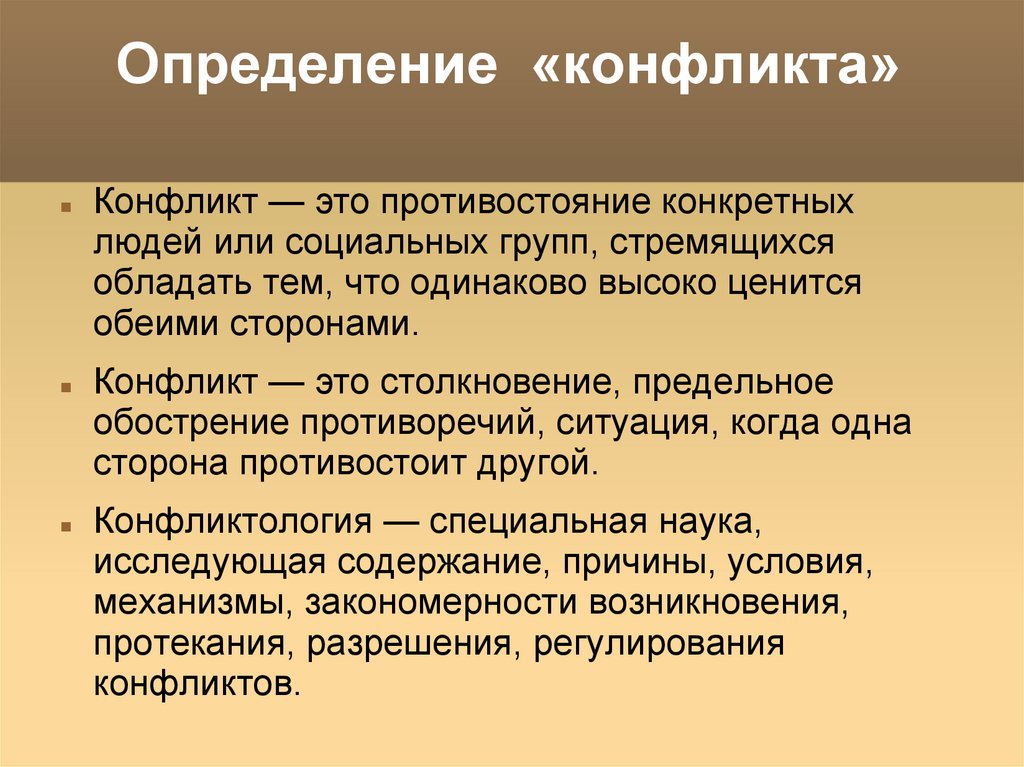 Определение «конфликта»

Конфликт — это противостояние конкретных людей или социальных групп, стремящихся обладать тем, что одинаково высоко ценится обеими сторонами.

Конфликт — это столкновение, предельное обострение противоречий, ситуация, когда одна сторона противостоит другой.

Конфликтология — специальная наука, исследующая содержание, причины, условия, механизмы, закономерности возникновения, протекания, разрешения, регулирования конфликтов.